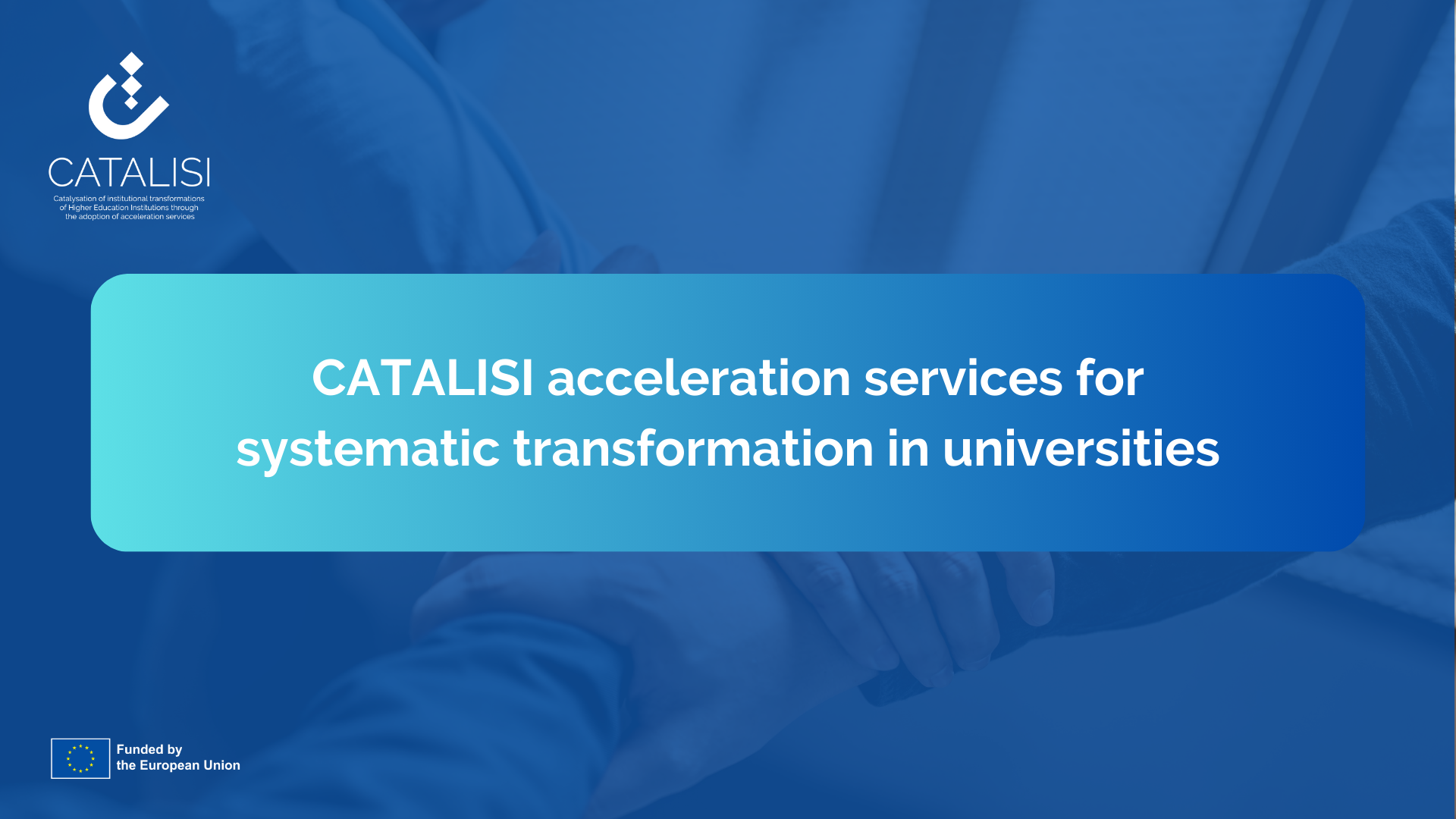 CATALISI

Catalysation of institutional transformations of Higher Education Institutions through the adoption of acceleration services

CATALISI acceleration services for systematic transformation in universities

Funded by the European Union